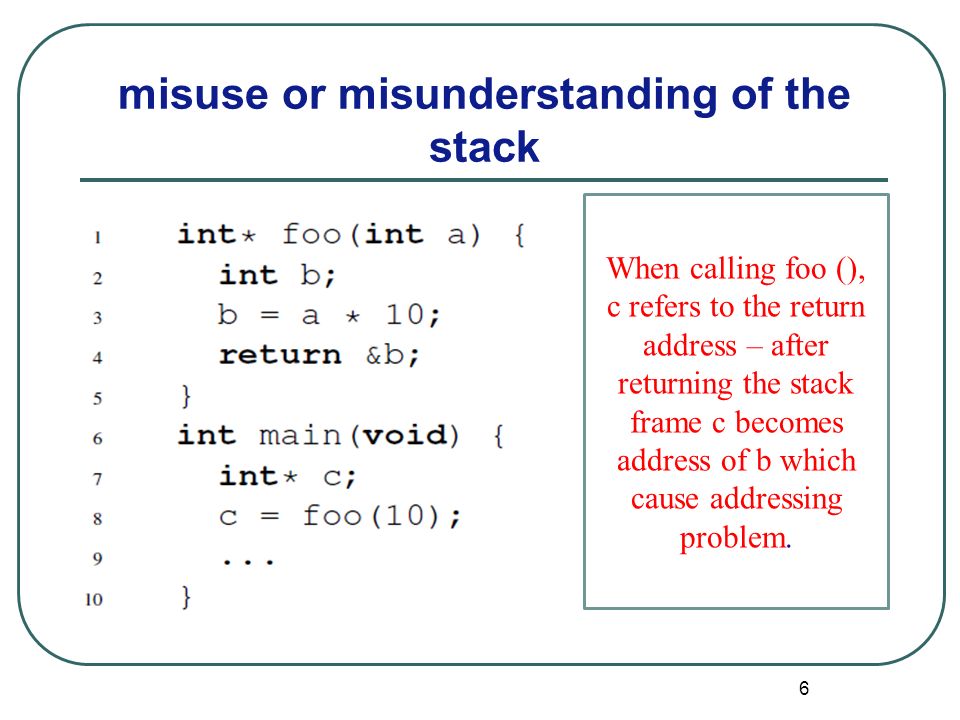 misuse or misunderstanding of the stack

1 int* foo(int a) {
2 int b;
3 b = a * 10;
4 return &b;
5 }
6 int main(void) {
7 int* c;
8 c = foo(10);
9 ...
10 }

When calling foo (), c refers to the return address – after returning the stack frame c becomes address of b which cause addressing problem.

6